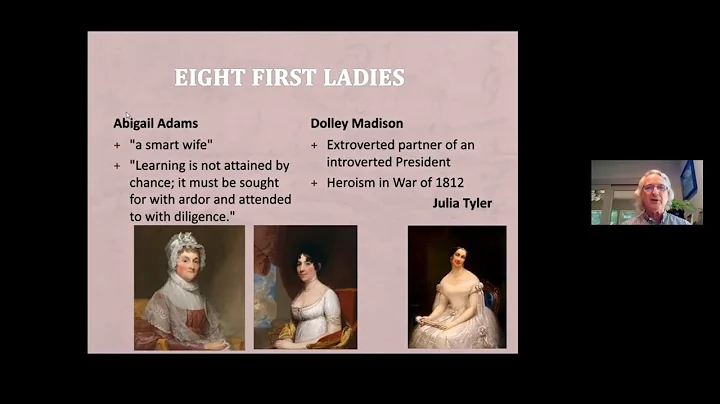 EIGHT FIRST LADIES

Abigail Adams

+ "a smart wife"
+ "Learning is not attained by chance; it must be sought for with ardor and attended to with diligence."

Dolley Madison

+ Extroverted partner of an introverted President
+ Heroism in War of 1812

Julia Tyler